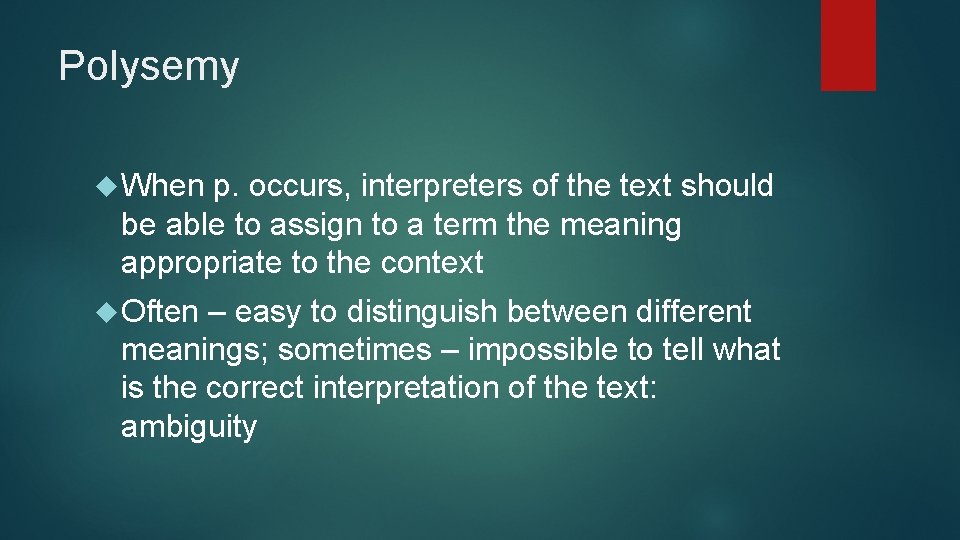 Polysemy

When p. occurs, interpreters of the text should be able to assign to a term the meaning appropriate to the context

Often – easy to distinguish between different meanings; sometimes – impossible to tell what is the correct interpretation of the text: ambiguity